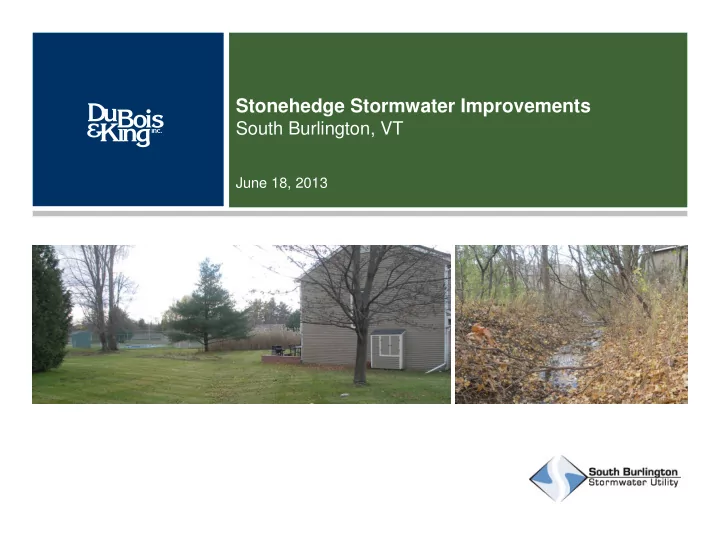 DuBois & King inc.

Stonehedge Stormwater Improvements
South Burlington, VT

June 18, 2013

South Burlington
Stormwater Utility